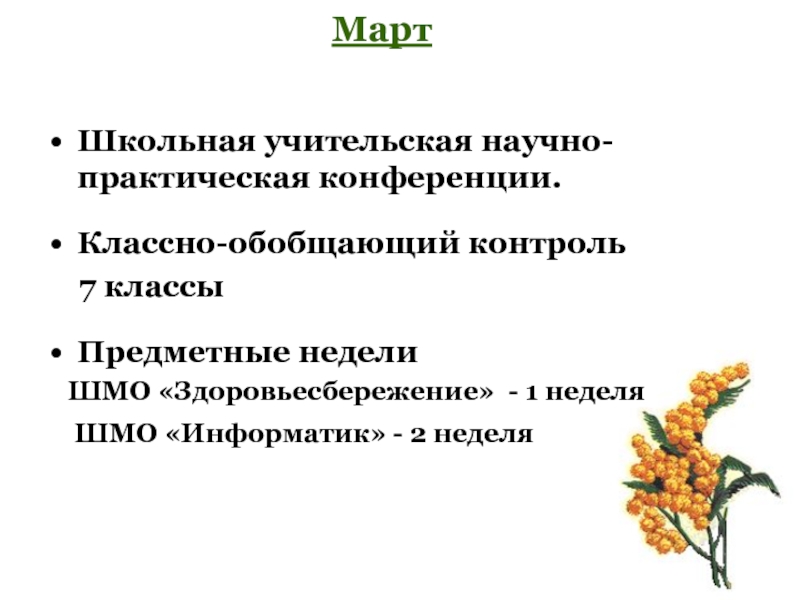 Март

• Школьная учительская научно-практическая конференции.

• Классно-обобщающий контроль 7 классы

• Предметные недели
ШМО «Здоровьесбережение» - 1 неделя
ШМО «Информатик» - 2 неделя